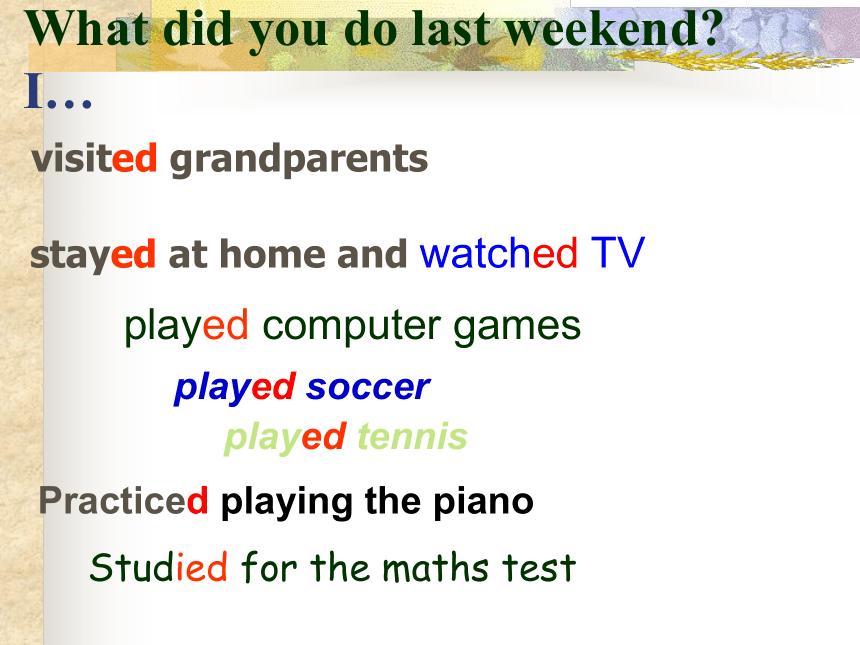 What did you do last weekend?
I…

visited grandparents

stayed at home and watched TV

played computer games

played soccer

played tennis

Practiced playing the piano

Studied for the maths test